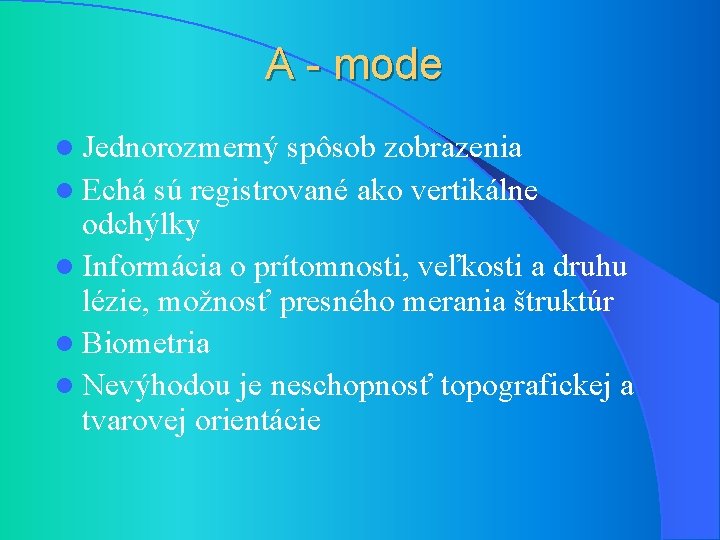 A - mode

- Jednorozmerný spôsob zobrazenia
- Echá sú registrované ako vertikálne odchýlky
- Informácia o prítomnosti, veľkosti a druhu lézie, možnosť presného merania štruktúr
- Biometria
- Nevýhodou je neschopnosť topografickej a tvarovej orientácie